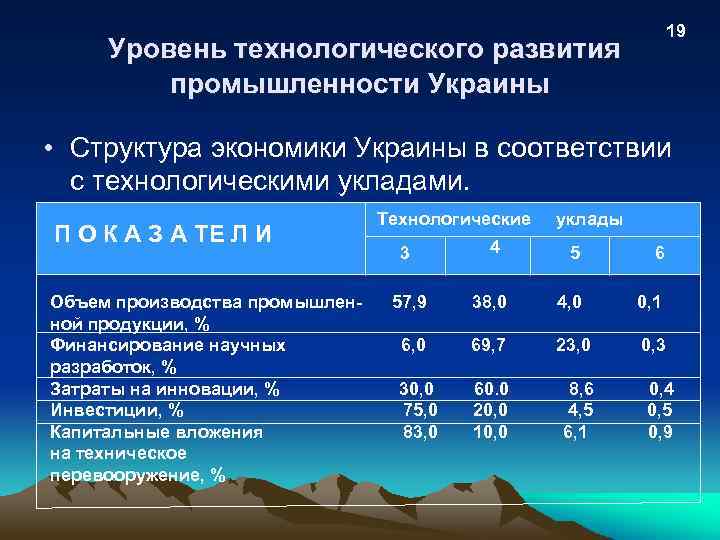 19

Уровень технологического развития промышленности Украины

• Структура экономики Украины в соответствии с технологическими укладами.

| П О К А З А ТЕ Л И | Технологические уклады | | | |
|---|---|---|---|---|
| | 3 | 4 | 5 | 6 |
| Объем производства промышленной продукции, % | 57,9 | 38,0 | 4,0 | 0,1 |
| Финансирование научных разработок, % | 6,0 | 69,7 | 23,0 | 0,3 |
| Затраты на инновации, % | 30,0 | 60.0 | 8,6 | 0,4 |
| Инвестиции, % | 75,0 | 20,0 | 4,5 | 0,5 |
| Капитальные вложения на техническое перевооружение, % | 83,0 | 10,0 | 6,1 | 0,9 |